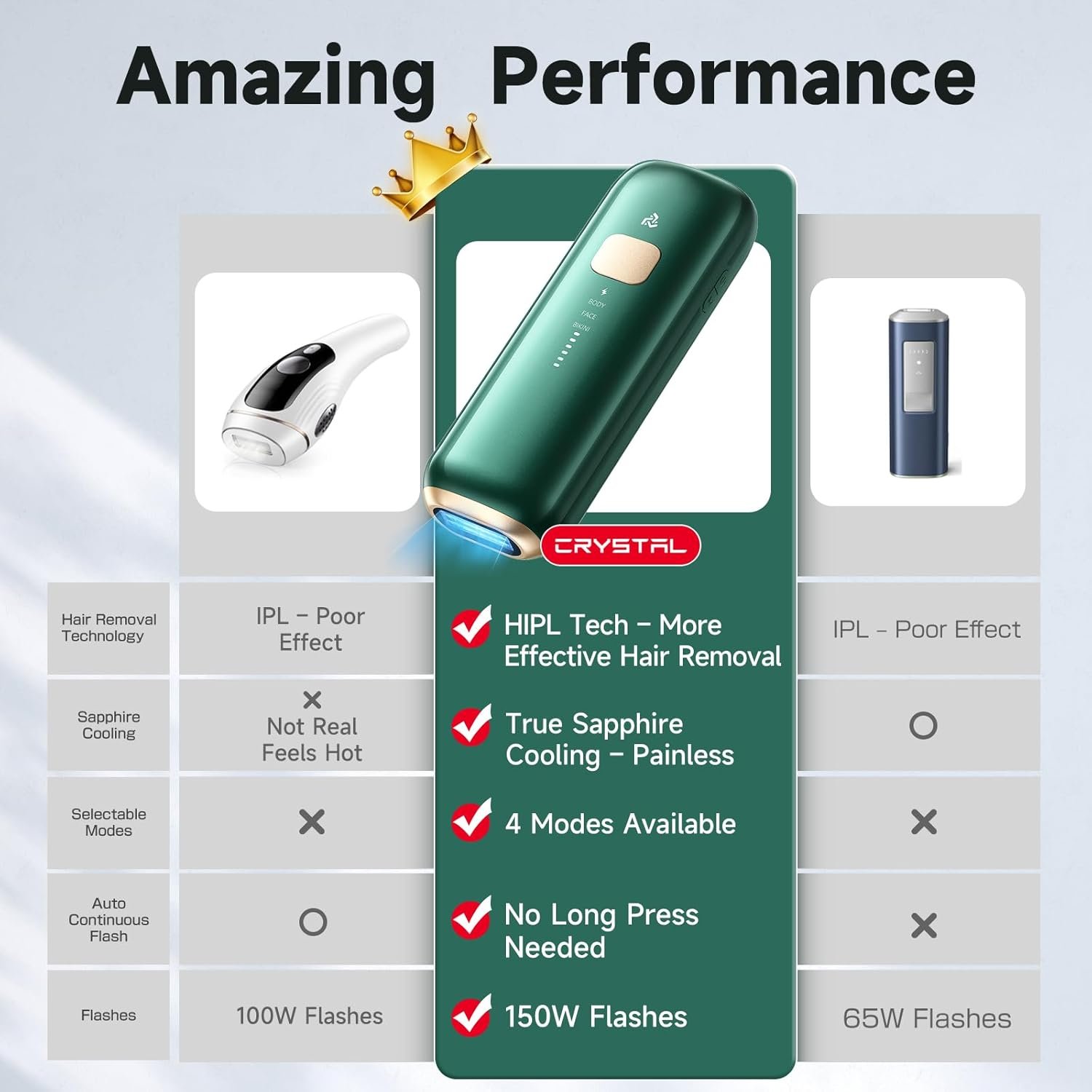 Amazing Performance

BODY
FACE
BIKINI

CRYSTAL

| | | | |
|---|---|---|---|
| Hair Removal Technology | IPL – Poor Effect | HIPL Tech – More Effective Hair Removal | IPL – Poor Effect |
| Sapphire Cooling | × Not Real Feels Hot | True Sapphire Cooling – Painless | ○ |
| Selectable Modes | × | 4 Modes Available | × |
| Auto Continuous Flash | ○ | No Long Press Needed | × |
| Flashes | 100W Flashes | 150W Flashes | 65W Flashes |